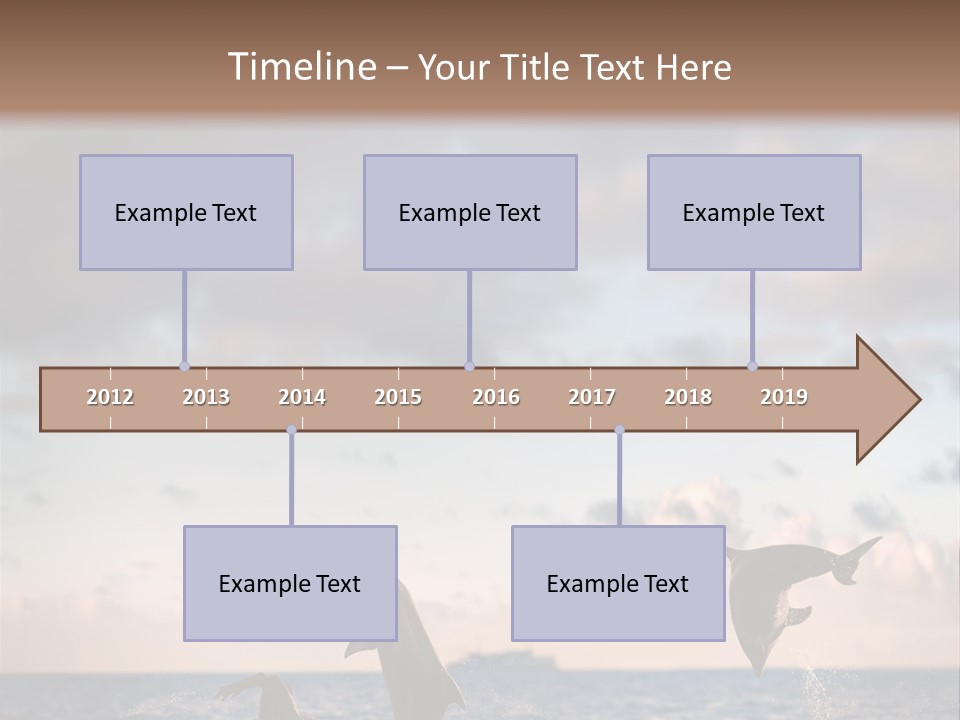 Timeline – Your Title Text Here

Example Text

Example Text

Example Text

2012 2013 2014 2015 2016 2017 2018 2019

Example Text

Example Text